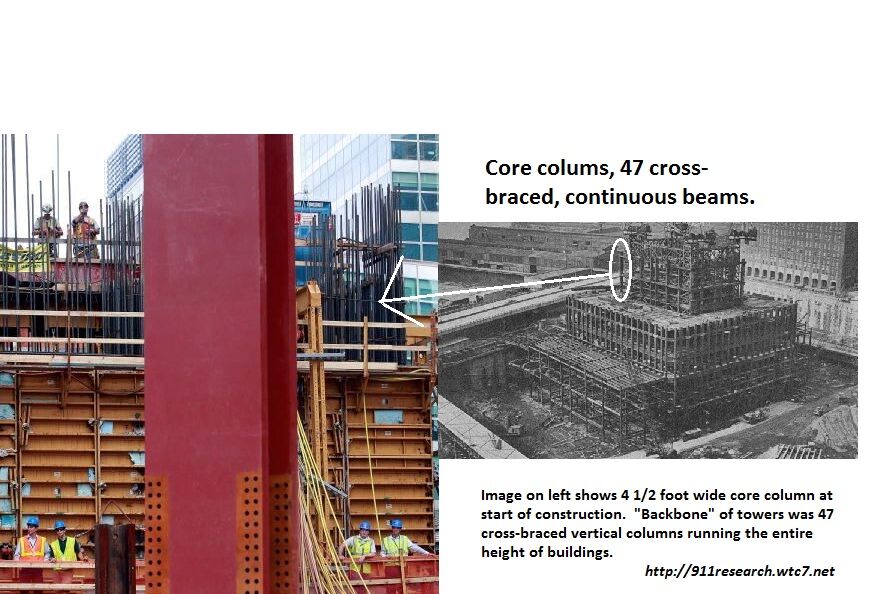 Core colums, 47 cross-braced, continuous beams.

Image on left shows 4 1/2 foot wide core column at start of construction. "Backbone" of towers was 47 cross-braced vertical columns running the entire height of buildings.

http://911research.wtc7.net